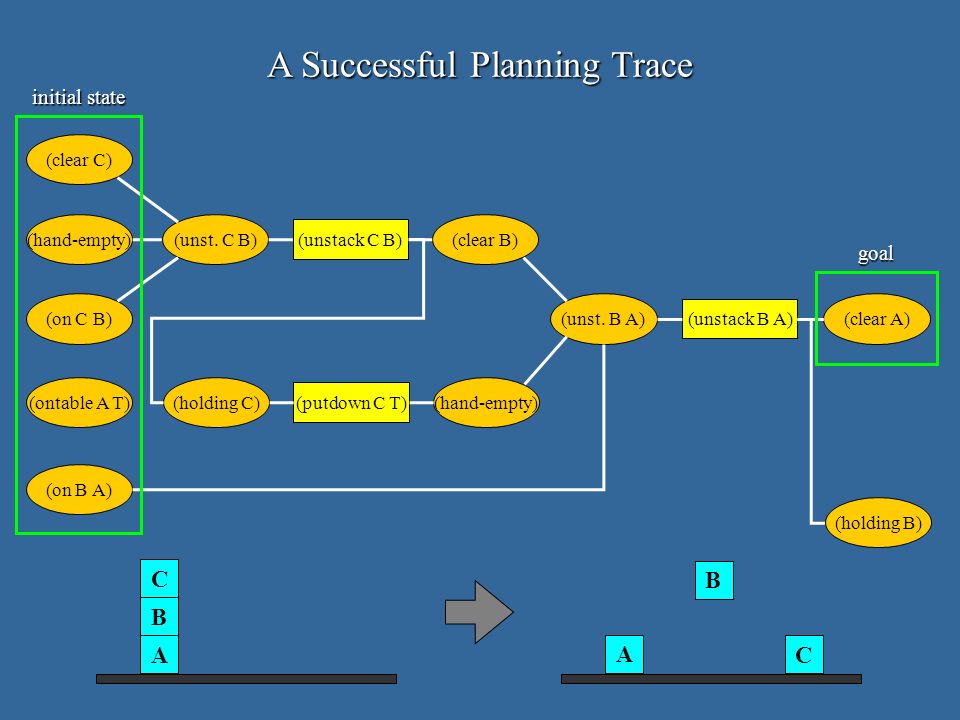 A Successful Planning Trace

initial state

(clear C)

(hand-empty)

(on C B)

(ontable A T)

(on B A)

(unst. C B)

(unstack C B)

(clear B)

(holding C)

(putdown C T)

(hand-empty)

(unst. B A)

(unstack B A)

goal

(clear A)

(holding B)

C
B
A

B

A

C